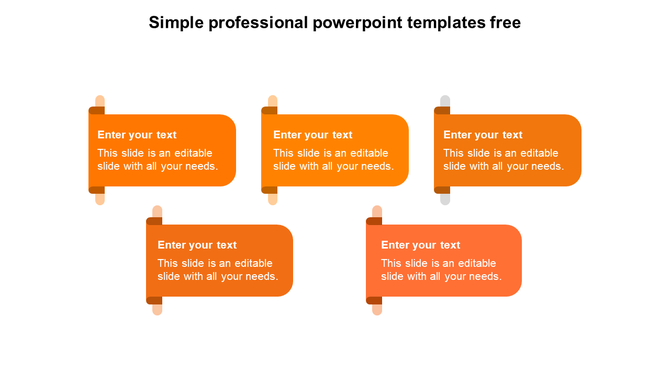 Simple professional powerpoint templates free

Enter your text
This slide is an editable slide with all your needs.

Enter your text
This slide is an editable slide with all your needs.

Enter your text
This slide is an editable slide with all your needs.

Enter your text
This slide is an editable slide with all your needs.

Enter your text
This slide is an editable slide with all your needs.